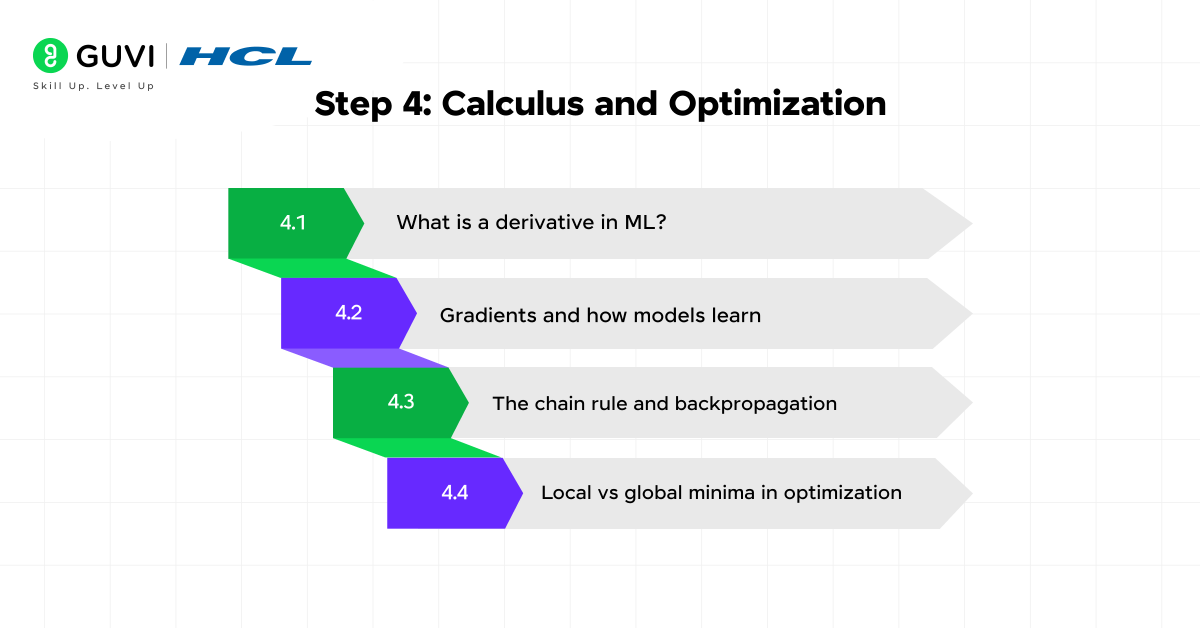 GUVI | HCL
Skill Up. Level Up

Step 4: Calculus and Optimization

4.1 What is a derivative in ML?

4.2 Gradients and how models learn

4.3 The chain rule and backpropagation

4.4 Local vs global minima in optimization